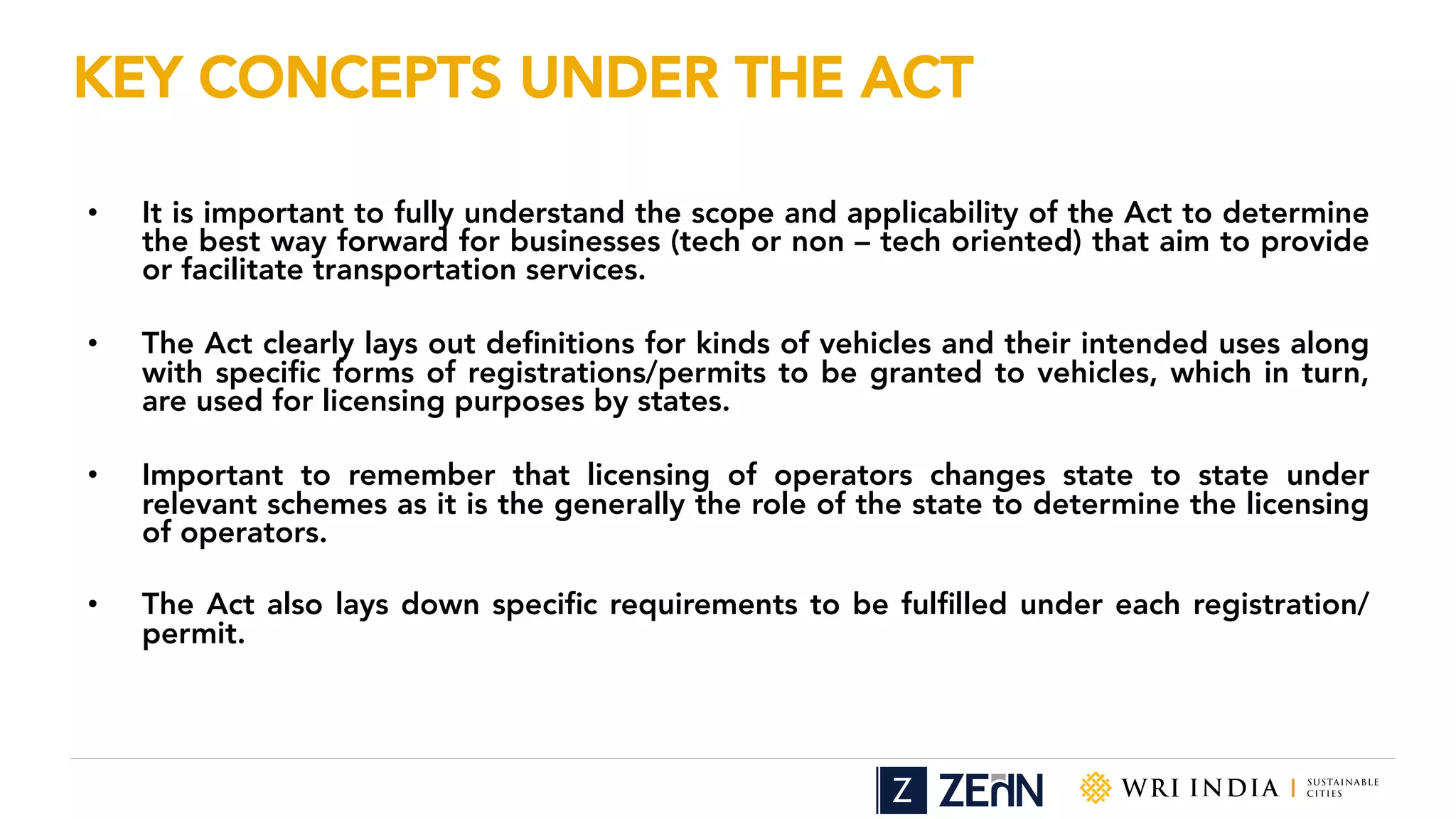 KEY CONCEPTS UNDER THE ACT

• It is important to fully understand the scope and applicability of the Act to determine the best way forward for businesses (tech or non – tech oriented) that aim to provide or facilitate transportation services.

• The Act clearly lays out definitions for kinds of vehicles and their intended uses along with specific forms of registrations/permits to be granted to vehicles, which in turn, are used for licensing purposes by states.

• Important to remember that licensing of operators changes state to state under relevant schemes as it is the generally the role of the state to determine the licensing of operators.

• The Act also lays down specific requirements to be fulfilled under each registration/ permit.

Z ZEAN

WRI INDIA | SUSTAINABLE CITIES